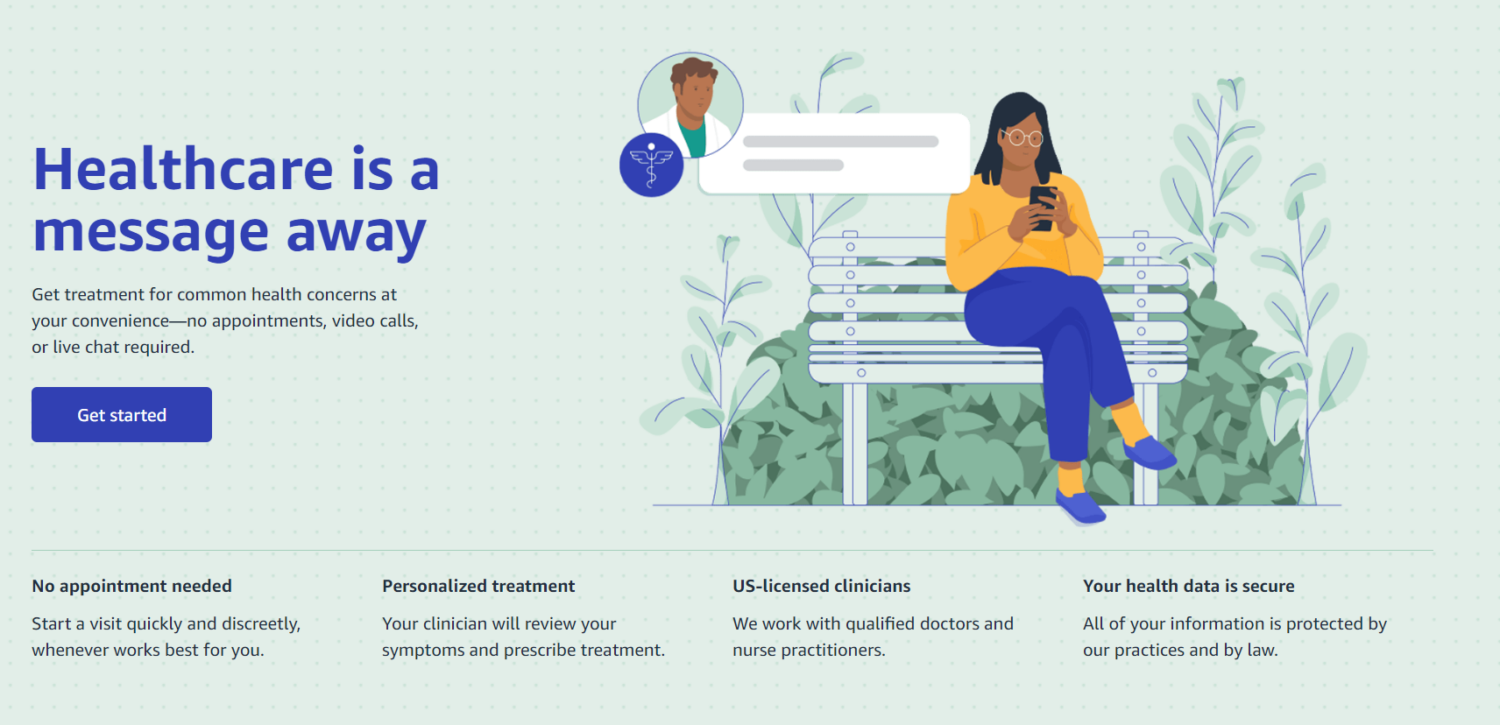 Healthcare is a message away

Get treatment for common health concerns at your convenience—no appointments, video calls, or live chat required.

Get started

No appointment needed

Start a visit quickly and discreetly, whenever works best for you.

Personalized treatment

Your clinician will review your symptoms and prescribe treatment.

US-licensed clinicians

We work with qualified doctors and nurse practitioners.

Your health data is secure

All of your information is protected by our practices and by law.